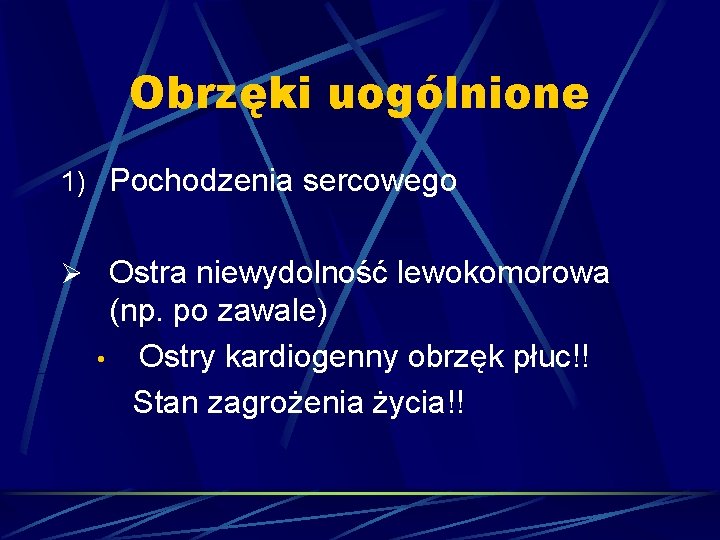 Obrzęki uogólnione

1) Pochodzenia sercowego

➢ Ostra niewydolność lewokomorowa (np. po zawale)

• Ostry kardiogenny obrzęk płuc!!

Stan zagrożenia życia!!